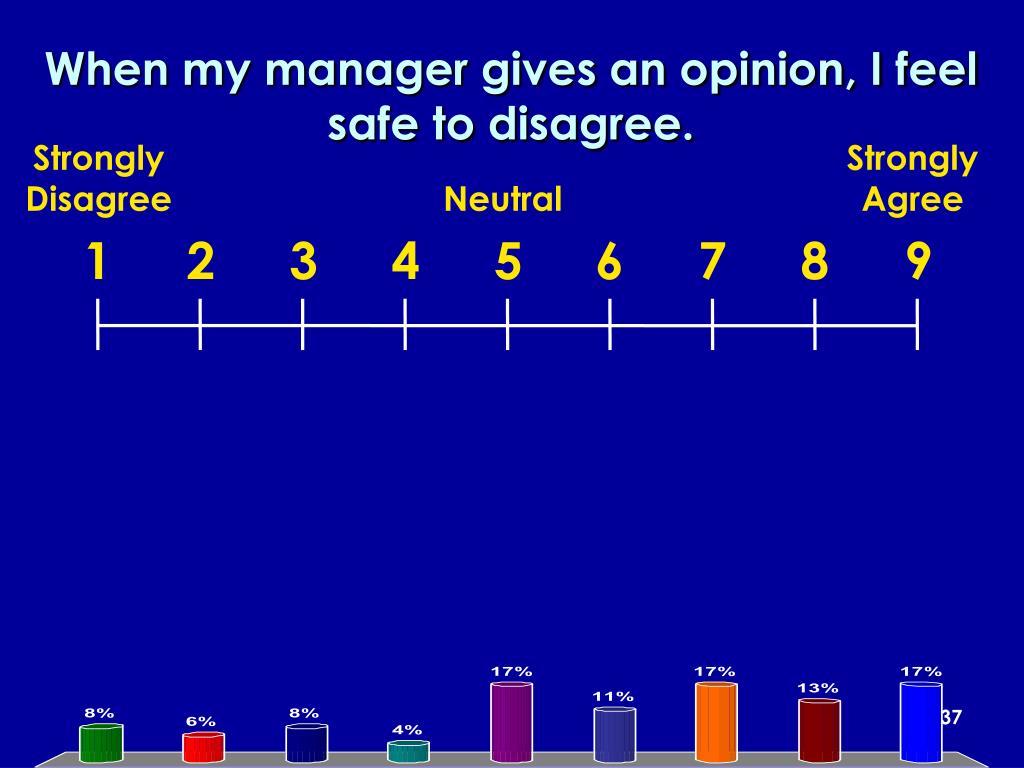 When my manager gives an opinion, I feel safe to disagree.

Strongly Disagree

Neutral

Strongly Agree

1 2 3 4 5 6 7 8 9

8% 6% 8% 4% 17% 11% 17% 13% 17%

37